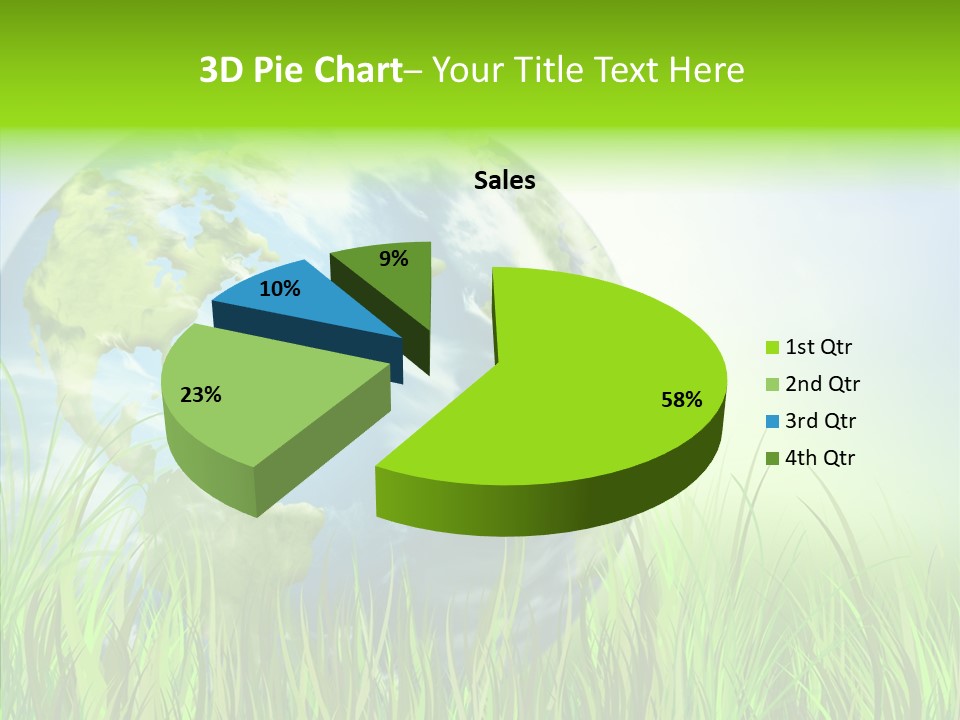 3D Pie Chart– Your Title Text Here

Sales

9%

10%

23%

58%

1st Qtr
2nd Qtr
3rd Qtr
4th Qtr